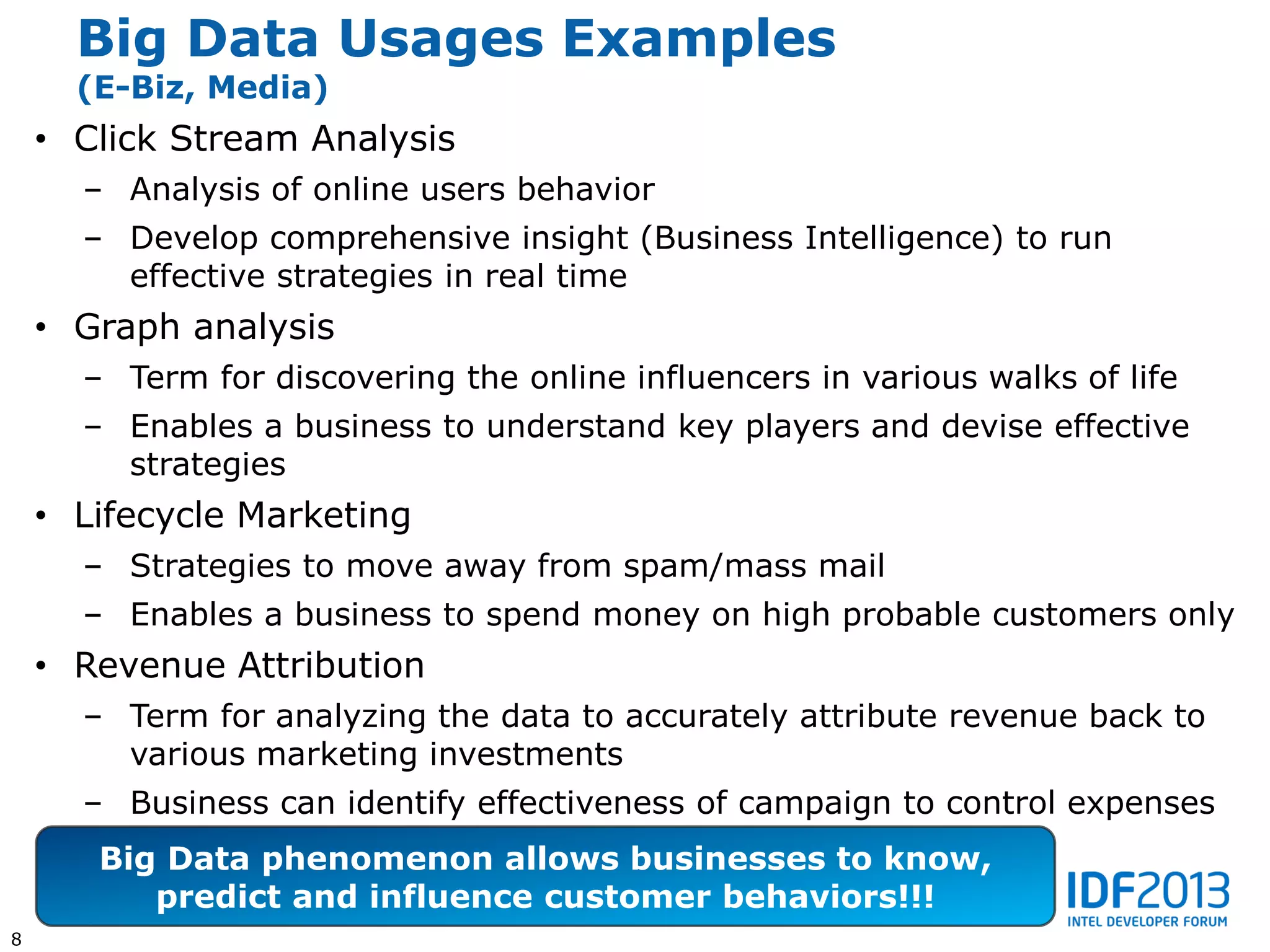 Big Data Usages Examples
(E-Biz, Media)

• Click Stream Analysis
– Analysis of online users behavior
– Develop comprehensive insight (Business Intelligence) to run effective strategies in real time

• Graph analysis
– Term for discovering the online influencers in various walks of life
– Enables a business to understand key players and devise effective strategies

• Lifecycle Marketing
– Strategies to move away from spam/mass mail
– Enables a business to spend money on high probable customers only

• Revenue Attribution
– Term for analyzing the data to accurately attribute revenue back to various marketing investments
– Business can identify effectiveness of campaign to control expenses

Big Data phenomenon allows businesses to know, predict and influence customer behaviors!!!

IDF2013
INTEL DEVELOPER FORUM

8